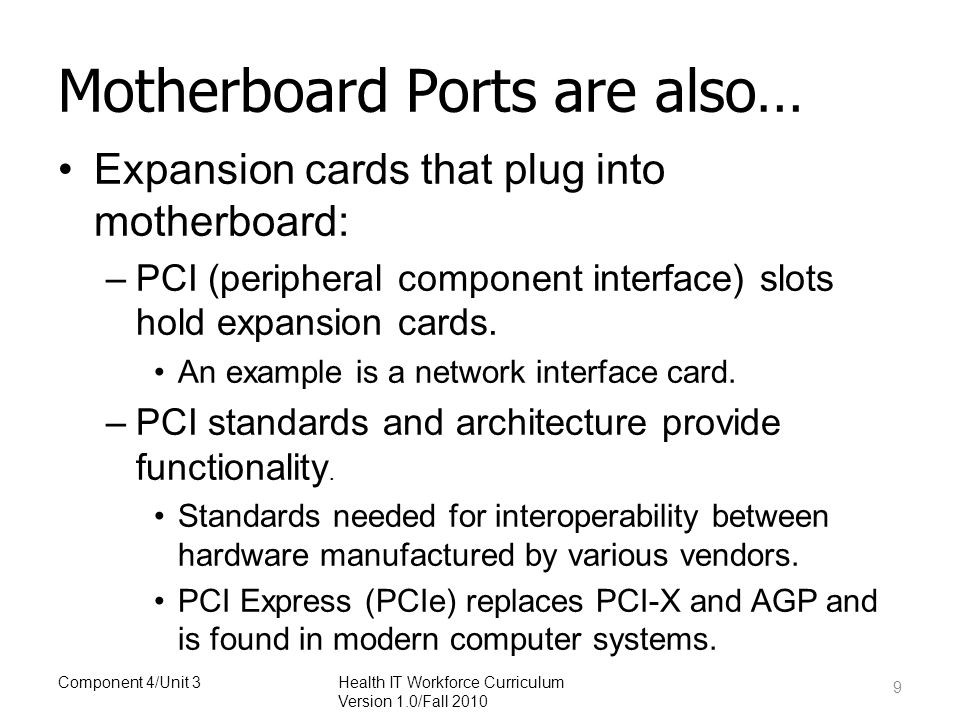 Motherboard Ports are also…

• Expansion cards that plug into motherboard:
– PCI (peripheral component interface) slots hold expansion cards.
• An example is a network interface card.
– PCI standards and architecture provide functionality.
• Standards needed for interoperability between hardware manufactured by various vendors.
• PCI Express (PCIe) replaces PCI-X and AGP and is found in modern computer systems.

Component 4/Unit 3

Health IT Workforce Curriculum
Version 1.0/Fall 2010

9